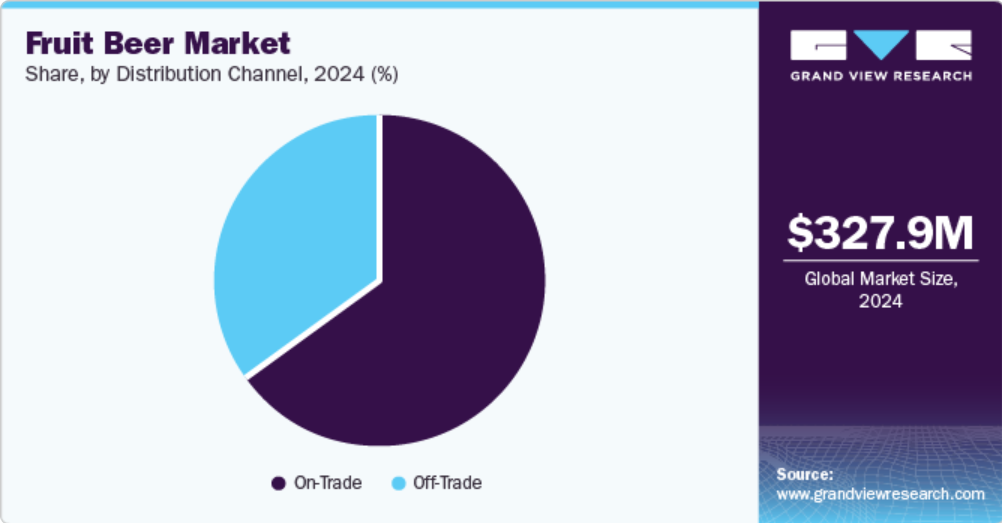 Fruit Beer Market
Share, by Distribution Channel, 2024 (%)

On-Trade Off-Trade

GRAND VIEW RESEARCH

$327.9M
Global Market Size, 2024

Source:
www.grandviewresearch.com